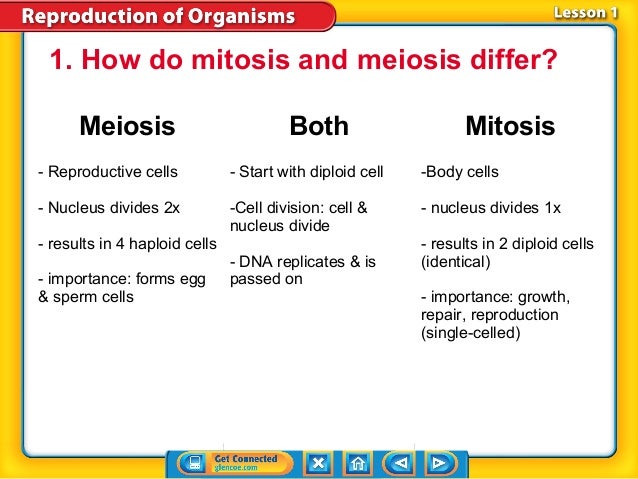 Reproduction of Organisms

Lesson 1

1. How do mitosis and meiosis differ?

Meiosis

- Reproductive cells

- Nucleus divides 2x

- results in 4 haploid cells

- importance: forms egg & sperm cells

Both

- Start with diploid cell

-Cell division: cell & nucleus divide

- DNA replicates & is passed on

Mitosis

-Body cells

- nucleus divides 1x

- results in 2 diploid cells (identical)

- importance: growth, repair, reproduction (single-celled)

Get Connected glencoe.com